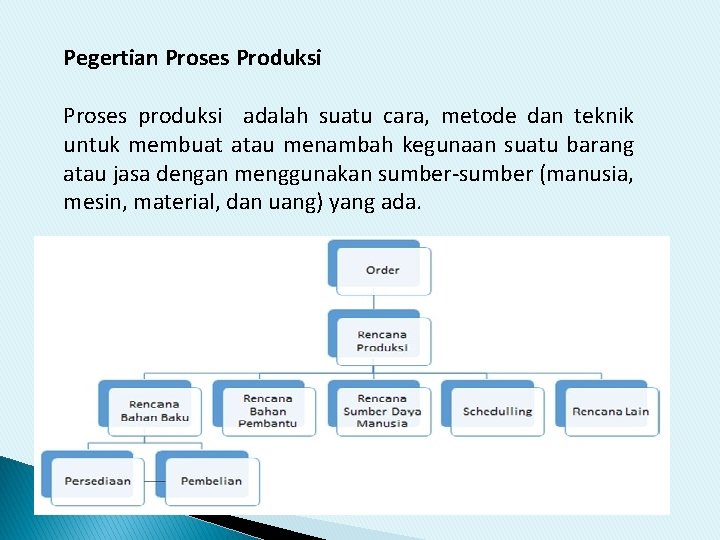 Pegertian Proses Produksi

Proses produksi adalah suatu cara, metode dan teknik untuk membuat atau menambah kegunaan suatu barang atau jasa dengan menggunakan sumber-sumber (manusia, mesin, material, dan uang) yang ada.

Order

Rencana Produksi

Rencana Bahan Baku

Rencana Bahan Pembantu

Rencana Sumber Daya Manusia

Schedulling

Rencana Lain

Persediaan

Pembelian